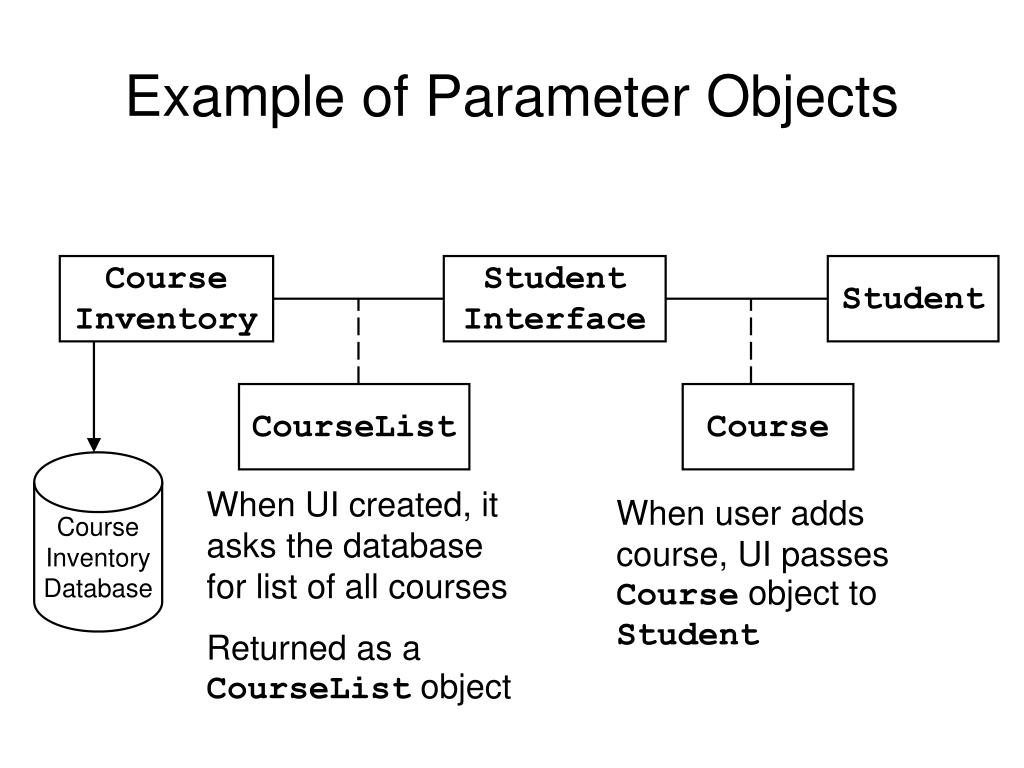 Example of Parameter Objects

Course Inventory

Student Interface

Student

CourseList

Course

Course Inventory Database

When UI created, it asks the database for list of all courses

Returned as a CourseList object

When user adds course, UI passes Course object to Student